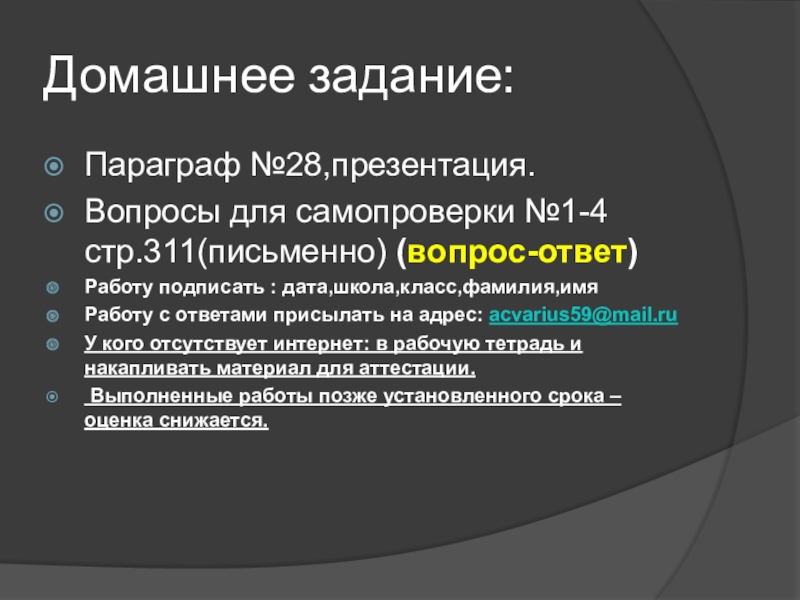 Домашнее задание:

Параграф №28,презентация.

Вопросы для самопроверки №1-4 стр.311(письменно) (вопрос-ответ)

Работу подписать : дата,школа,класс,фамилия,имя

Работу с ответами присылать на адрес: acvarius59@mail.ru

У кого отсутствует интернет: в рабочую тетрадь и накапливать материал для аттестации.

Выполненные работы позже установленного срока – оценка снижается.